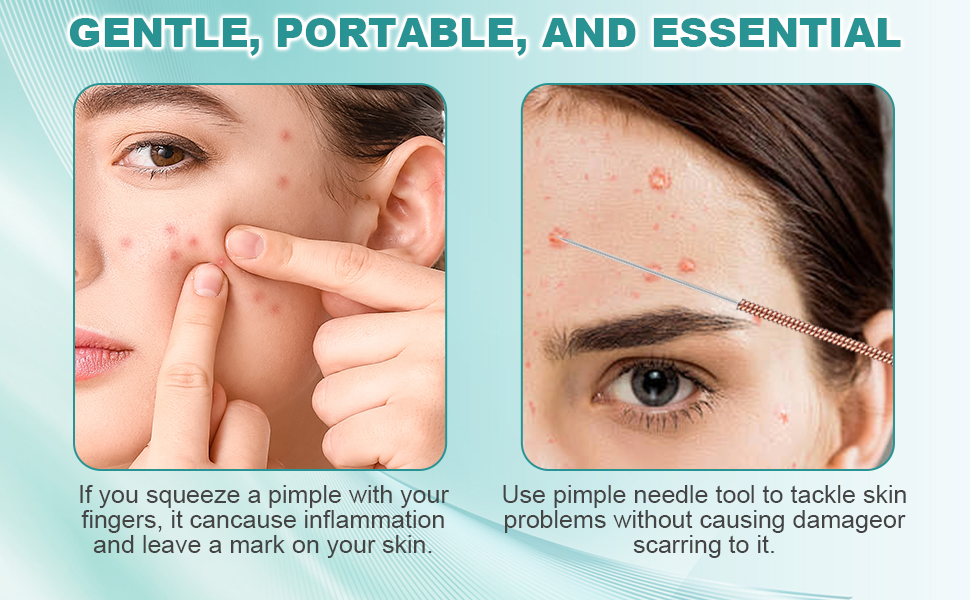 GENTLE, PORTABLE, AND ESSENTIAL

If you squeeze a pimple with your fingers, it cancause inflammation and leave a mark on your skin.

Use pimple needle tool to tackle skin problems without causing damageor scarring to it.